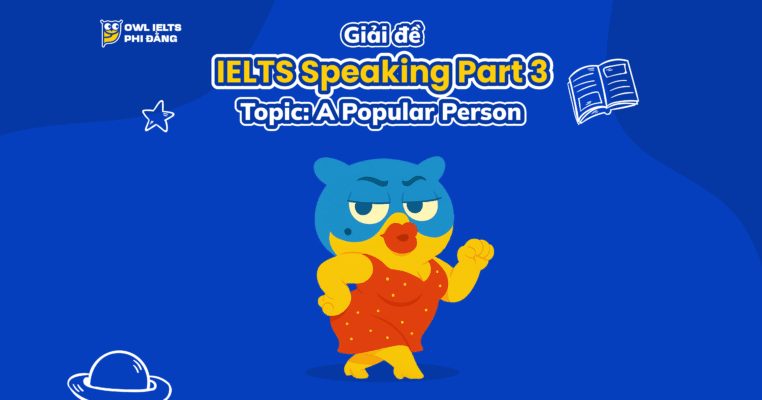 OWL IELTS PHI ĐẰNG

Giải đề
IELTS Speaking Part 3
Topic: A Popular Person